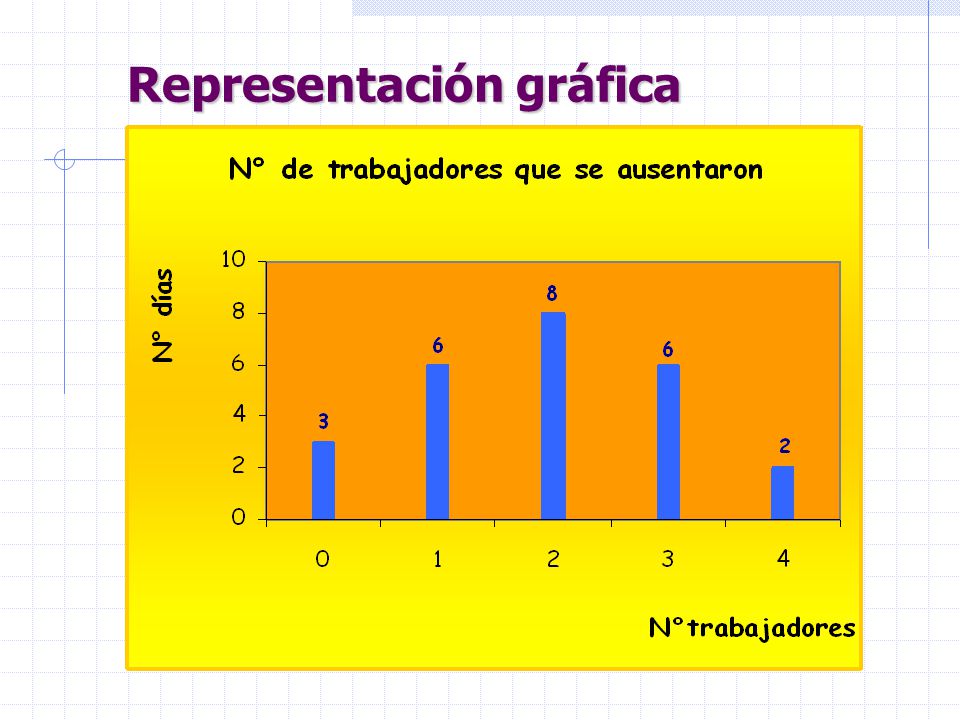 Representación gráfica

N° de trabajadores que se ausentaron

N° días

10
8
6
4
2
0

3
6
8
6
2

0
1
2
3
4

N°trabajadores